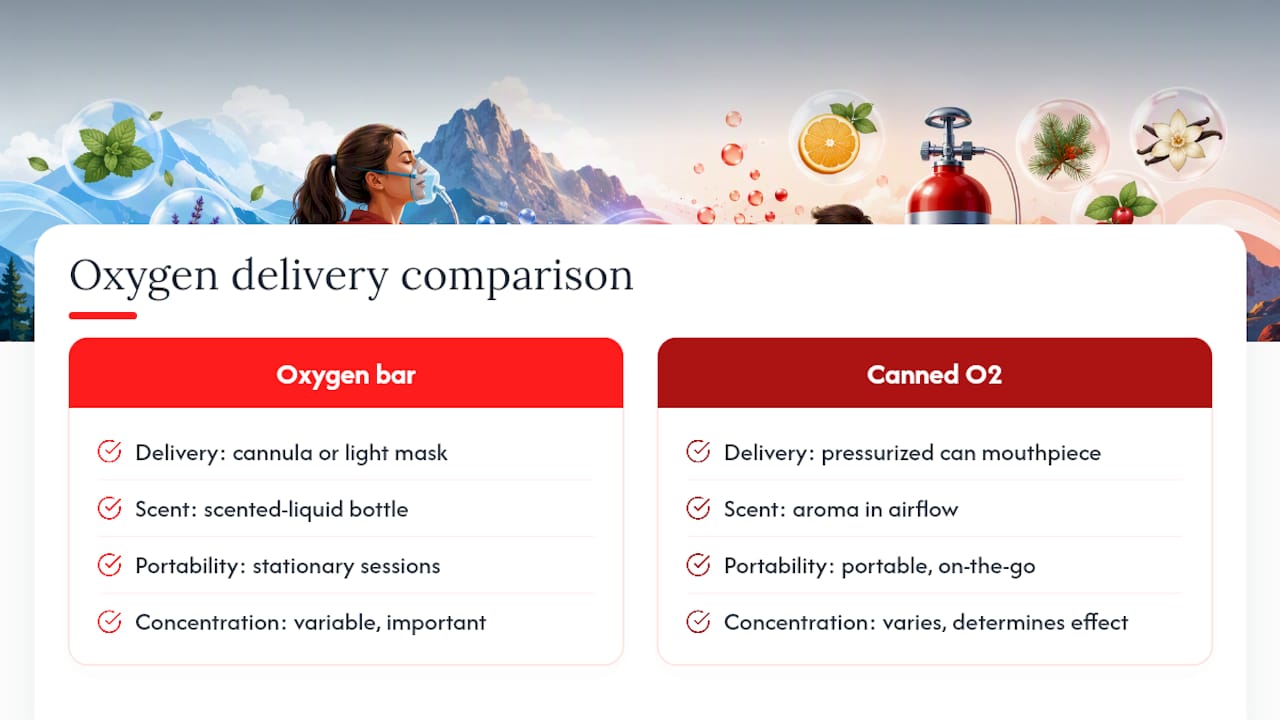 Oxygen delivery comparison

Oxygen bar

Delivery: cannula or light mask

Scent: scented-liquid bottle

Portability: stationary sessions

Concentration: variable, important

Canned O2

Delivery: pressurized can mouthpiece

Scent: aroma in airflow

Portability: portable, on-the-go

Concentration: varies, determines effect